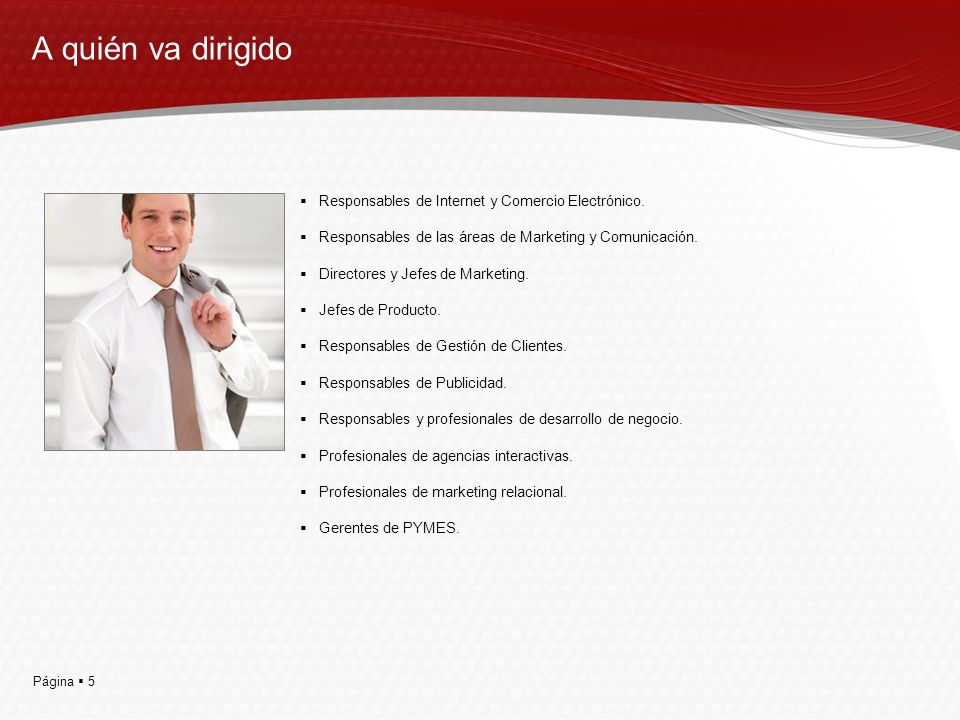 A quién va dirigido

▪ Responsables de Internet y Comercio Electrónico.
▪ Responsables de las áreas de Marketing y Comunicación.
▪ Directores y Jefes de Marketing.
▪ Jefes de Producto.
▪ Responsables de Gestión de Clientes.
▪ Responsables de Publicidad.
▪ Responsables y profesionales de desarrollo de negocio.
▪ Profesionales de agencias interactivas.
▪ Profesionales de marketing relacional.
▪ Gerentes de PYMES.

Página ▪ 5